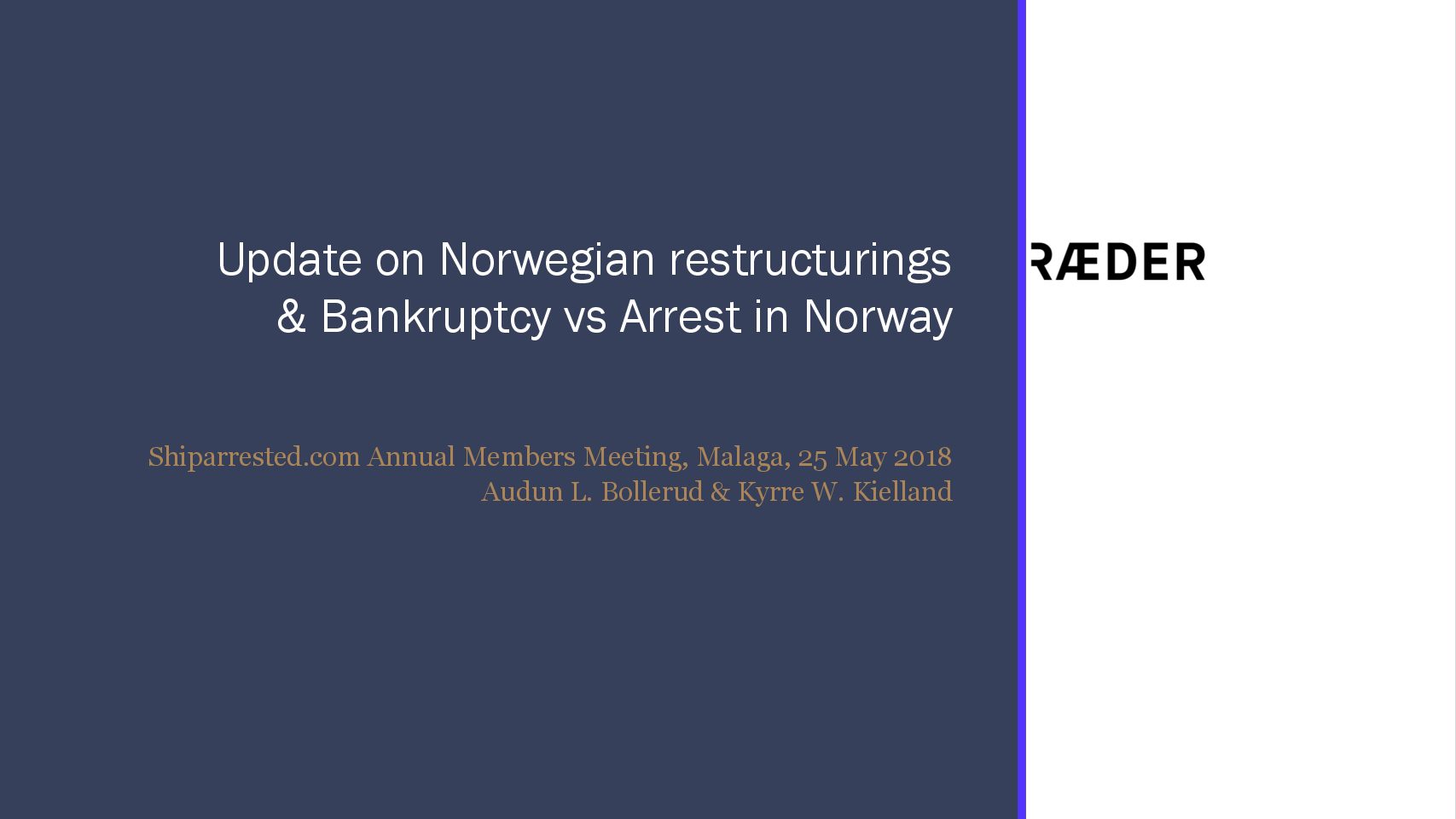 Update on Norwegian restructurings & Bankruptcy vs Arrest in Norway

Shiparrested.com Annual Members Meeting, Malaga, 25 May 2018
Audun L. Bollerud & Kyrre W. Kielland

RÆDER